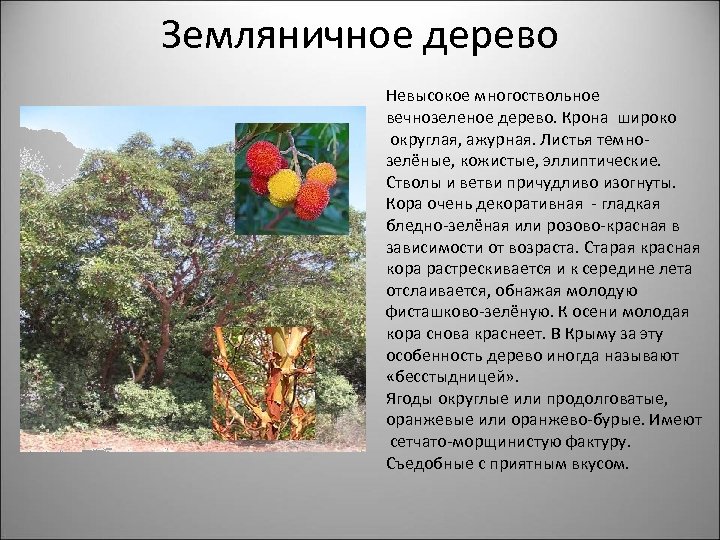 Земляничное дерево

Невысокое многоствольное вечнозеленое дерево. Крона широко округлая, ажурная. Листья темно-зелёные, кожистые, эллиптические. Стволы и ветви причудливо изогнуты. Кора очень декоративная - гладкая бледно-зелёная или розово-красная в зависимости от возраста. Старая красная кора растрескивается и к середине лета отслаивается, обнажая молодую фисташково-зелёную. К осени молодая кора снова краснеет. В Крыму за эту особенность дерево иногда называют «бесстыдницей».
Ягоды округлые или продолговатые, оранжевые или оранжево-бурые. Имеют сетчато-морщинистую фактуру. Съедобные с приятным вкусом.